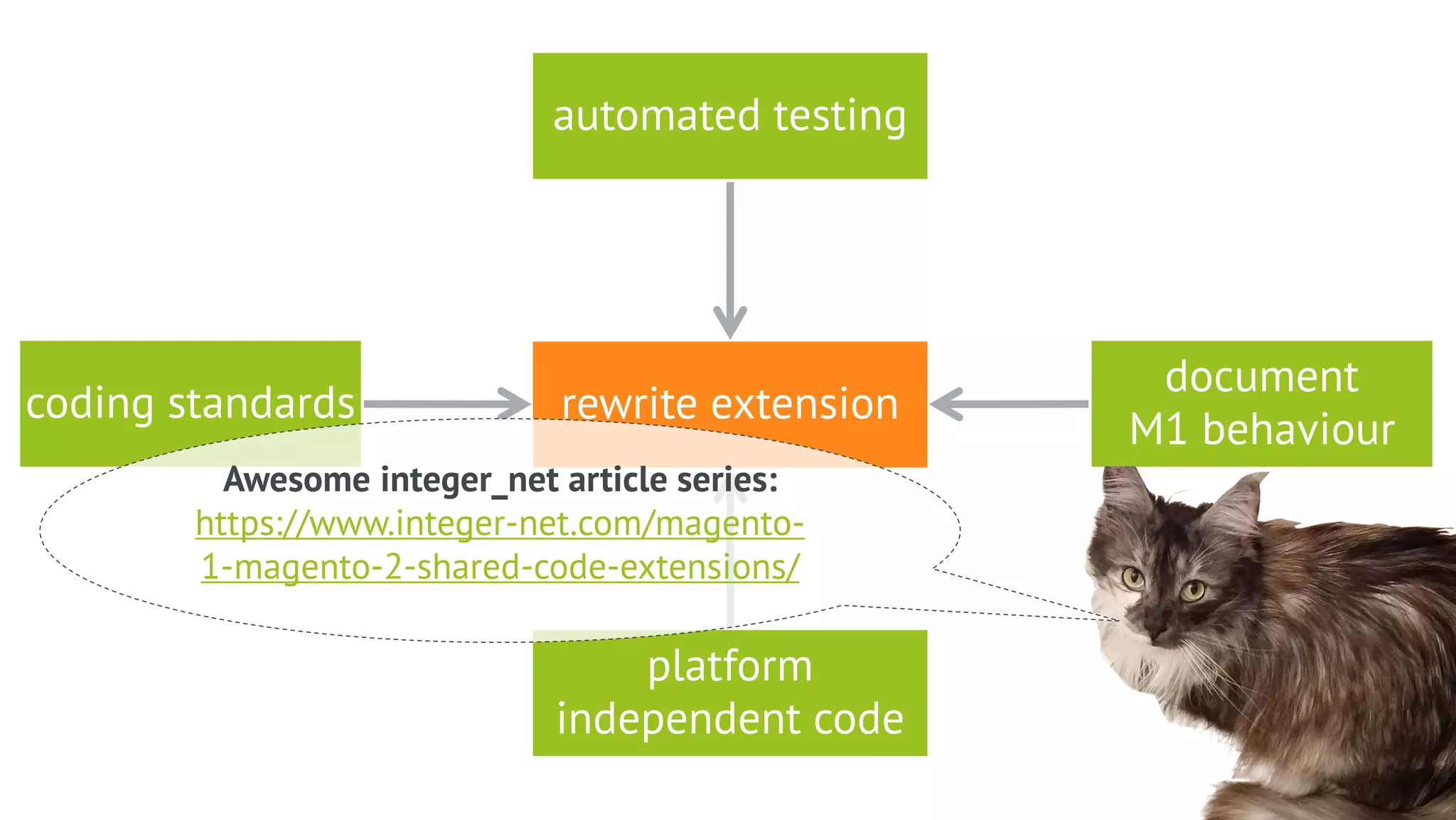 automated testing

coding standards

rewrite extension

document
M1 behaviour

Awesome integer_net article series:
https://www.integer-net.com/magento-1-magento-2-shared-code-extensions/

platform
independent code